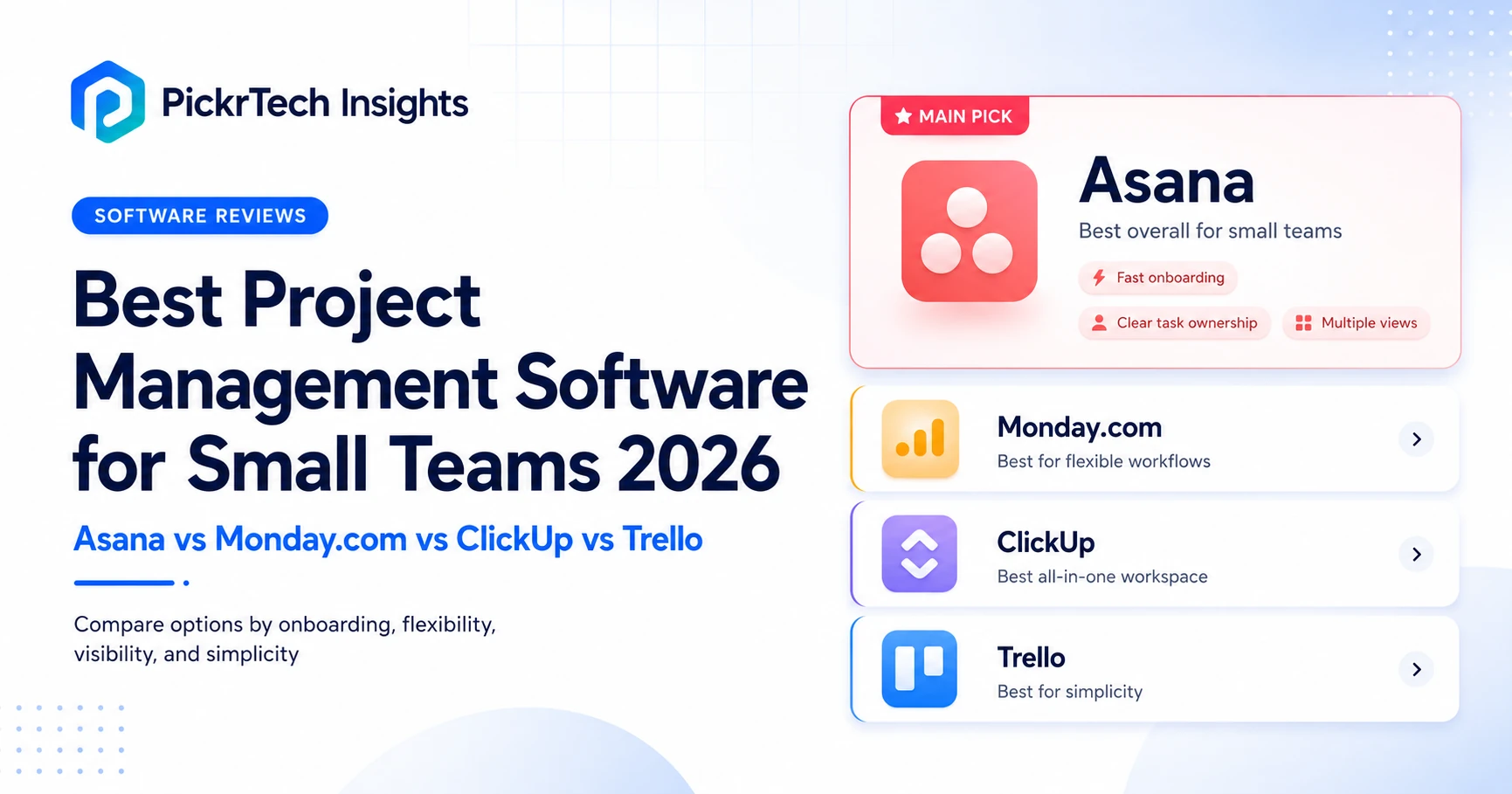 PickrTech Insights

SOFTWARE REVIEWS

Best Project Management Software for Small Teams 2026

Asana vs Monday.com vs ClickUp vs Trello

Compare options by onboarding, flexibility, visibility, and simplicity

MAIN PICK

Asana

Best overall for small teams

Fast onboarding

Clear task ownership

Multiple views

Monday.com

Best for flexible workflows

ClickUp

Best all-in-one workspace

Trello

Best for simplicity